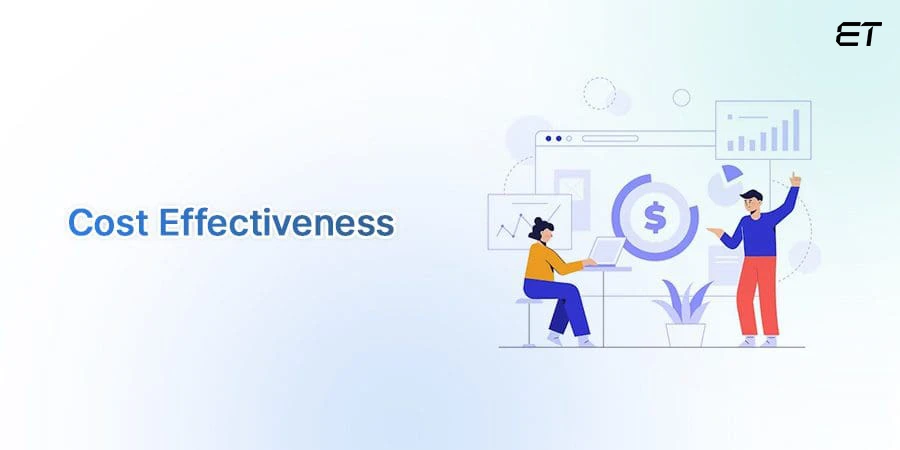 ET

Cost Effectiveness

$